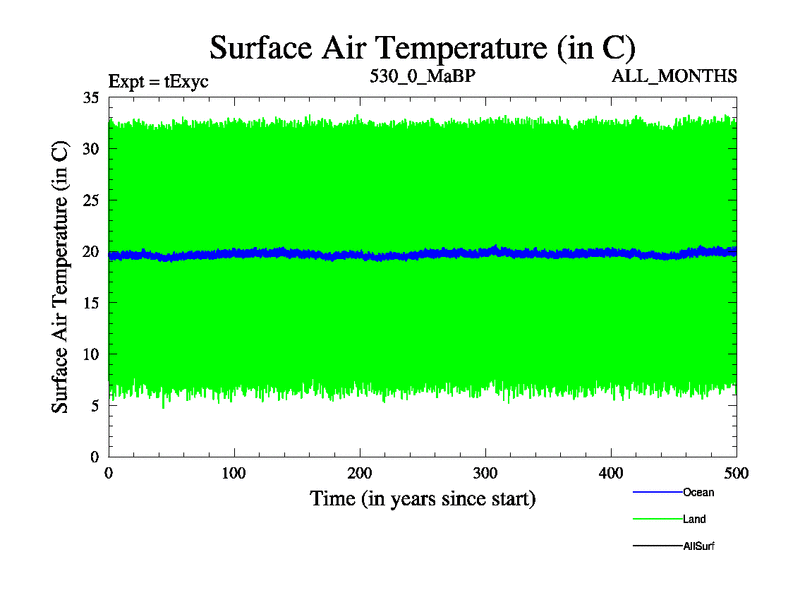 Surface Air Temperature (in C)

Expt = tExyc

530_0_MaBP

ALL_MONTHS

Surface Air Temperature (in C)

35
30
25
20
15
10
5
0

0
100
200
300
400
500

Time (in years since start)

Ocean

Land

AllSurf